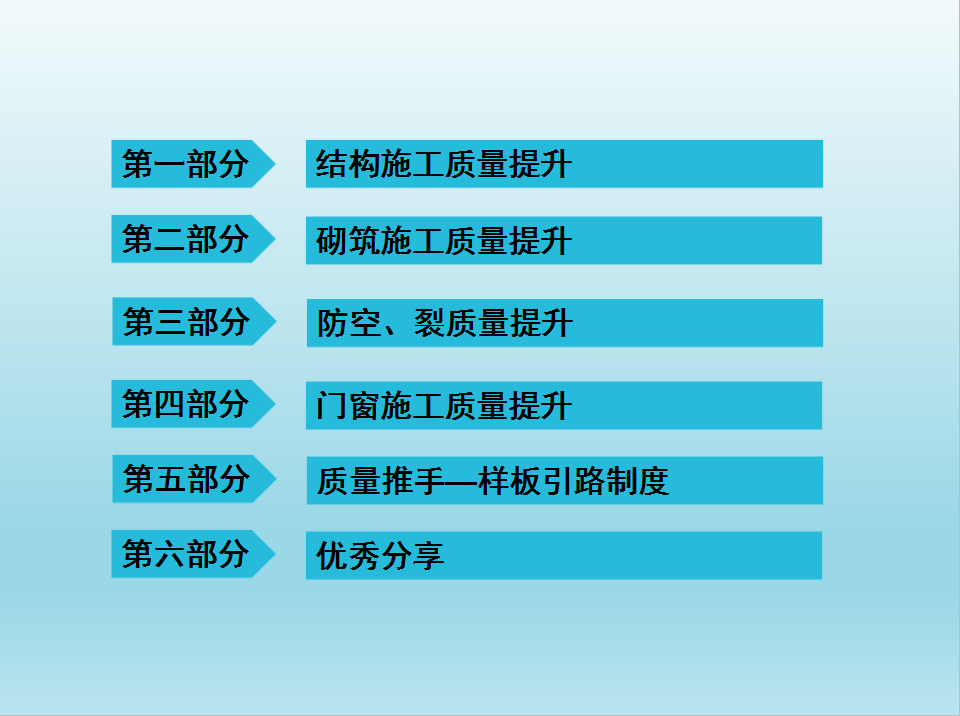 第一部分 结构施工质量提升

第二部分 砌筑施工质量提升

第三部分 防空、裂质量提升

第四部分 门窗施工质量提升

第五部分 质量推手—样板引路制度

第六部分 优秀分享